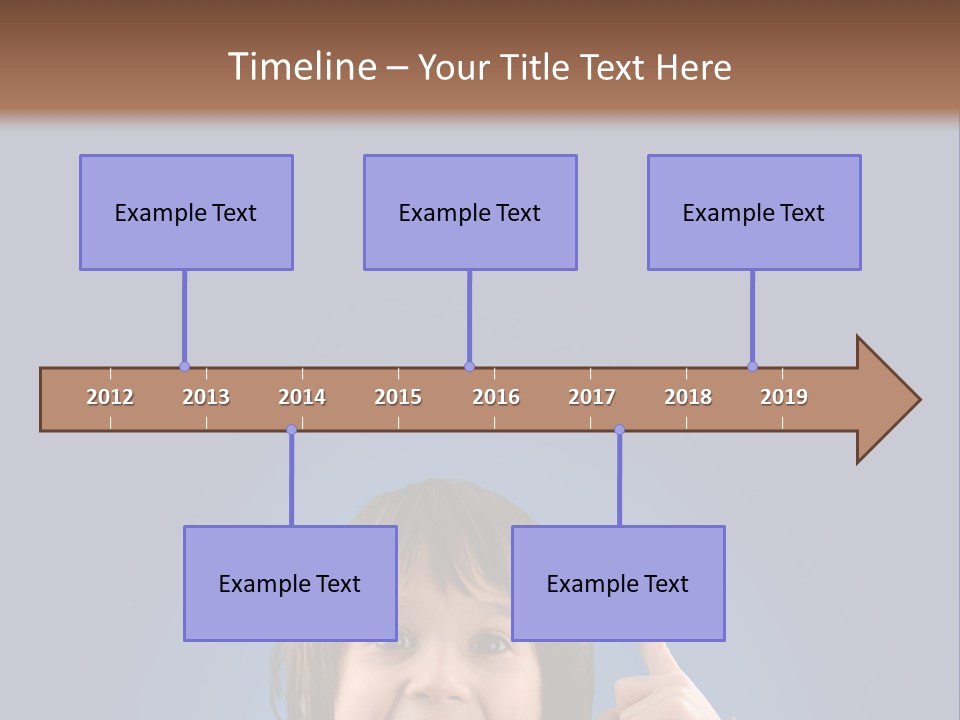 Timeline – Your Title Text Here

Example Text

Example Text

Example Text

2012 2013 2014 2015 2016 2017 2018 2019

Example Text

Example Text